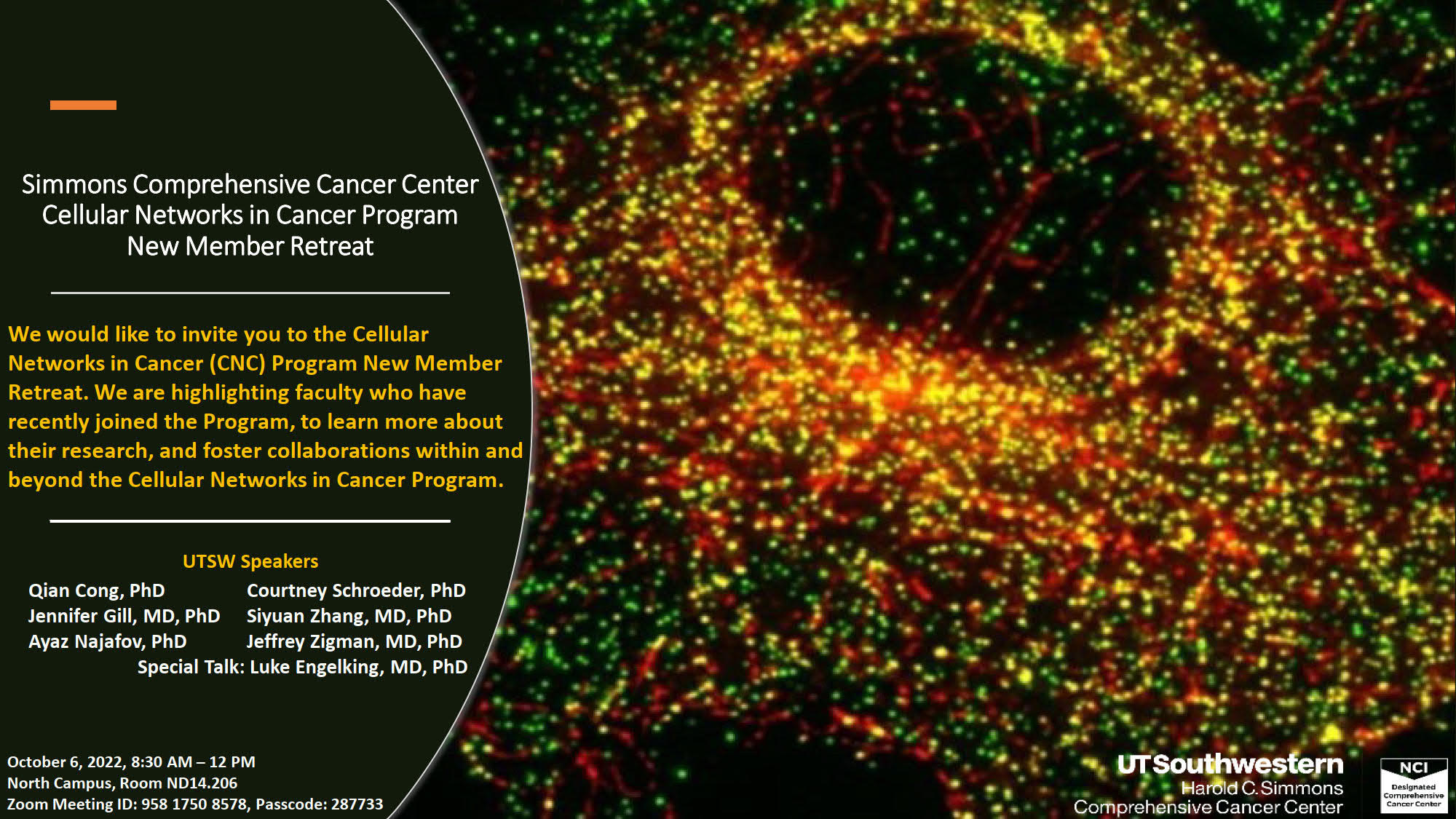 Simmons Comprehensive Cancer Center
Cellular Networks in Cancer Program
New Member Retreat

We would like to invite you to the Cellular Networks in Cancer (CNC) Program New Member Retreat. We are highlighting faculty who have recently joined the Program, to learn more about their research, and foster collaborations within and beyond the Cellular Networks in Cancer Program.

UTSW Speakers

Qian Cong, PhD
Jennifer Gill, MD, PhD
Ayaz Najafov, PhD

Courtney Schroeder, PhD
Siyuan Zhang, MD, PhD
Jeffrey Zigman, MD, PhD

Special Talk: Luke Engelking, MD, PhD

October 6, 2022, 8:30 AM – 12 PM
North Campus, Room ND14.206
Zoom Meeting ID: 958 1750 8578, Passcode: 287733

UTSouthwestern
Harold C. Simmons
Comprehensive Cancer Center

NCI
Designated Comprehensive Cancer Center